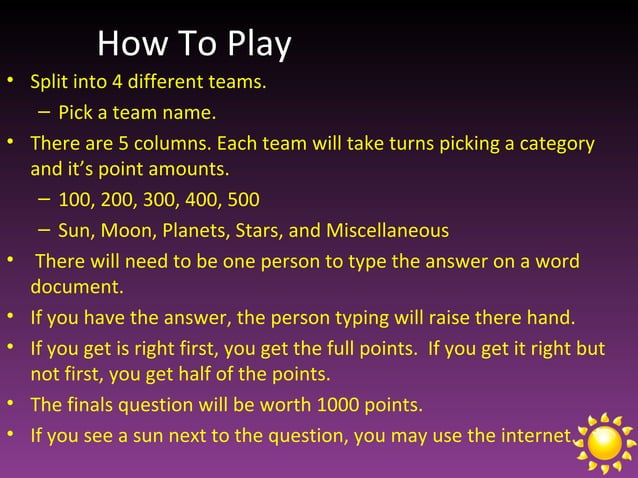 How To Play

• Split into 4 different teams.
– Pick a team name.
• There are 5 columns. Each team will take turns picking a category and it's point amounts.
– 100, 200, 300, 400, 500
– Sun, Moon, Planets, Stars, and Miscellaneous
• There will need to be one person to type the answer on a word document.
• If you have the answer, the person typing will raise there hand.
• If you get is right first, you get the full points. If you get it right but not first, you get half of the points.
• The finals question will be worth 1000 points.
• If you see a sun next to the question, you may use the internet.